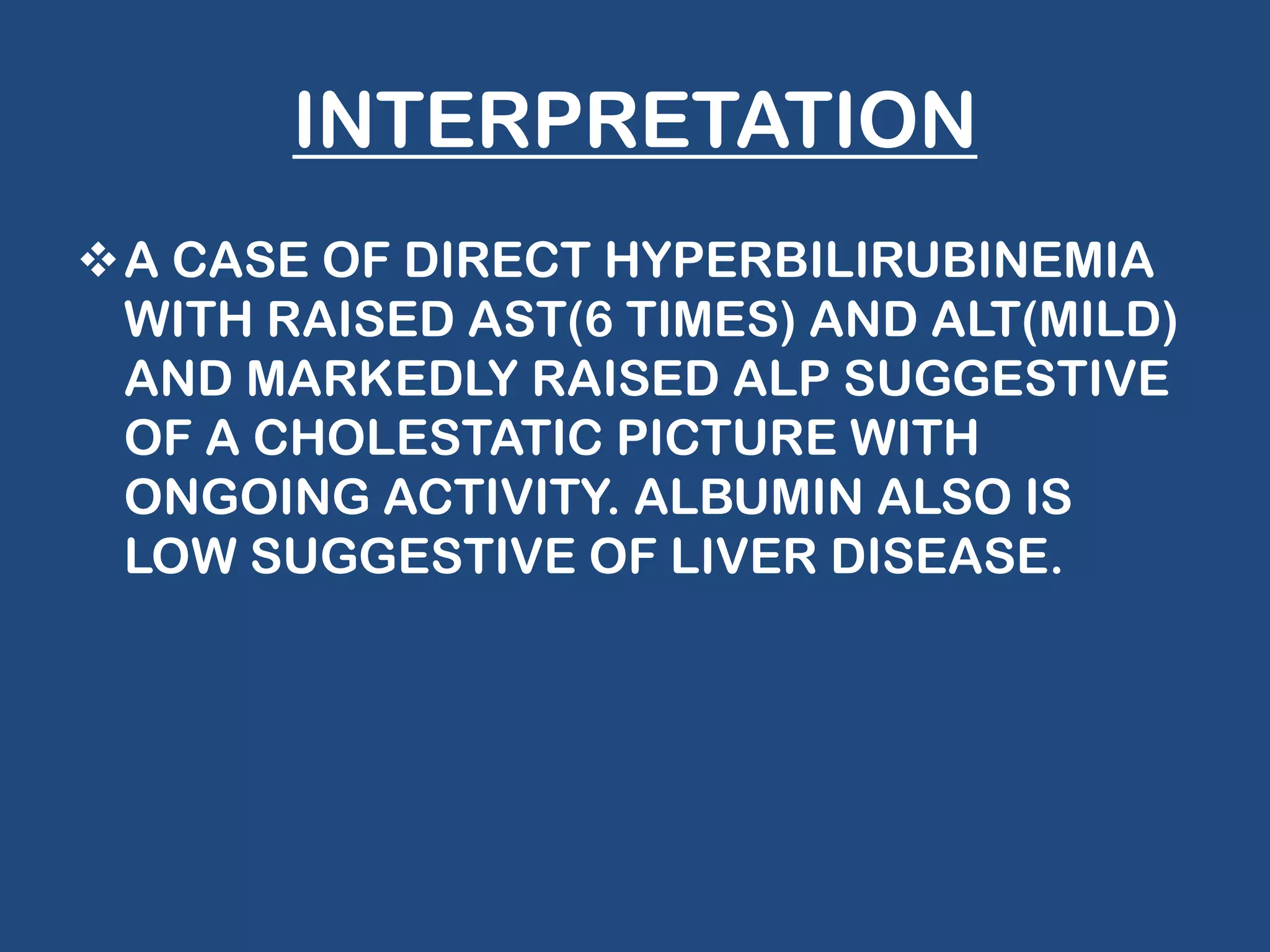 INTERPRETATION

❖ A CASE OF DIRECT HYPERBILIRUBINEMIA WITH RAISED AST(6 TIMES) AND ALT(MILD) AND MARKEDLY RAISED ALP SUGGESTIVE OF A CHOLESTATIC PICTURE WITH ONGOING ACTIVITY. ALBUMIN ALSO IS LOW SUGGESTIVE OF LIVER DISEASE.